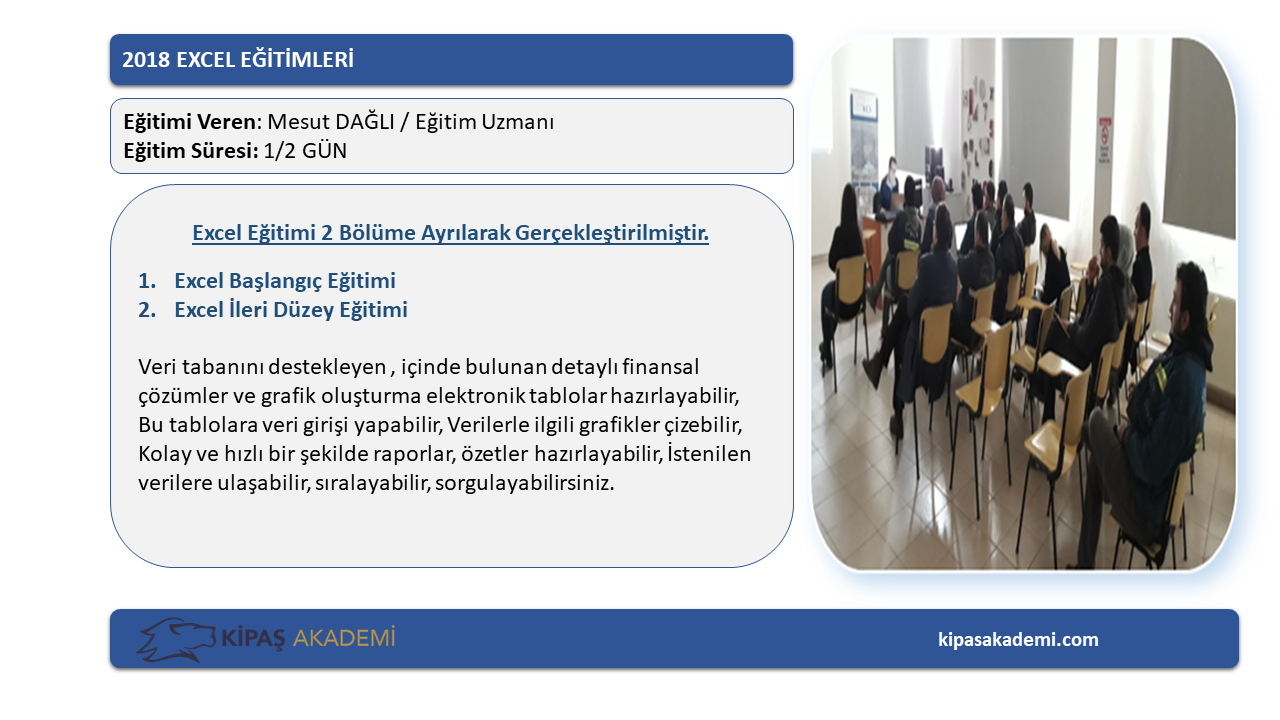 2018 EXCEL EĞİTİMLERİ

Eğitimi Veren: Mesut DAĞLI / Eğitim Uzmanı
Eğitim Süresi: 1/2 GÜN

Excel Eğitimi 2 Bölüme Ayrılarak Gerçekleştirilmiştir.

1. Excel Başlangıç Eğitimi
2. Excel İleri Düzey Eğitimi

Veri tabanını destekleyen , içinde bulunan detaylı finansal çözümler ve grafik oluşturma elektronik tablolar hazırlayabilir, Bu tablolara veri girişi yapabilir, Verilerle ilgili grafikler çizebilir, Kolay ve hızlı bir şekilde raporlar, özetler hazırlayabilir, İstenilen verilere ulaşabilir, sıralayabilir, sorgulayabilirsiniz.

KİPAŞ AKADEMİ

kipasakademi.com